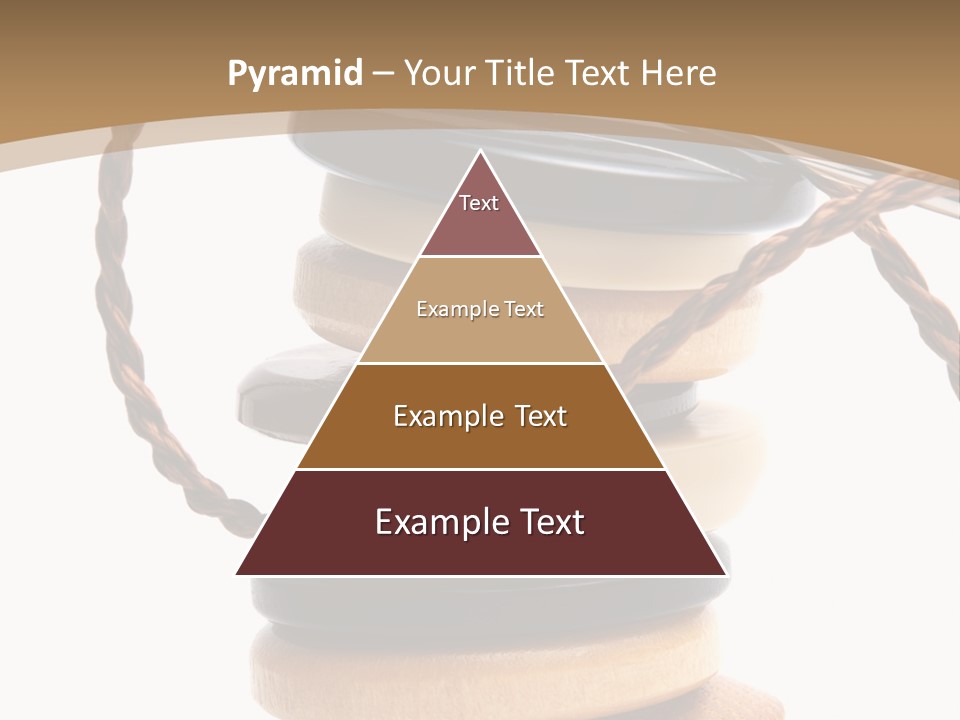 Pyramid – Your Title Text Here

Text

Example Text

Example Text

Example Text